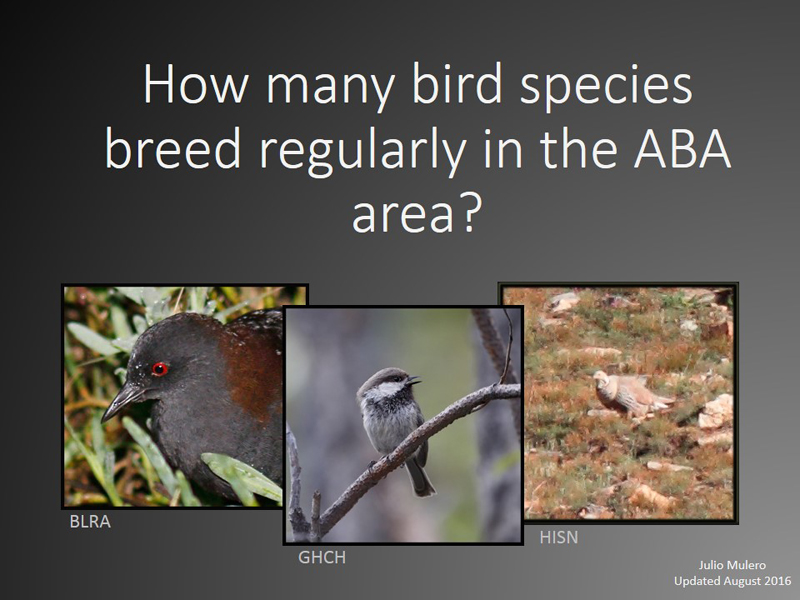 How many bird species breed regularly in the ABA area?

BLRA

GHCH

HISN

Julio Mulero
Updated August 2016